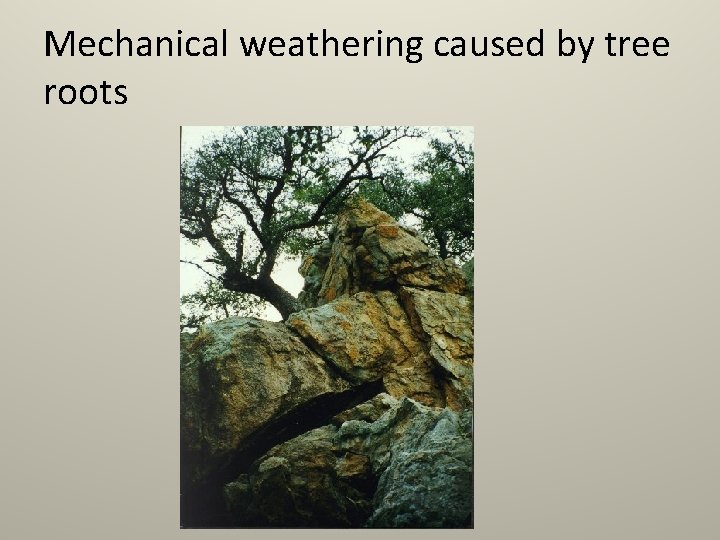 Mechanical weathering caused by tree roots